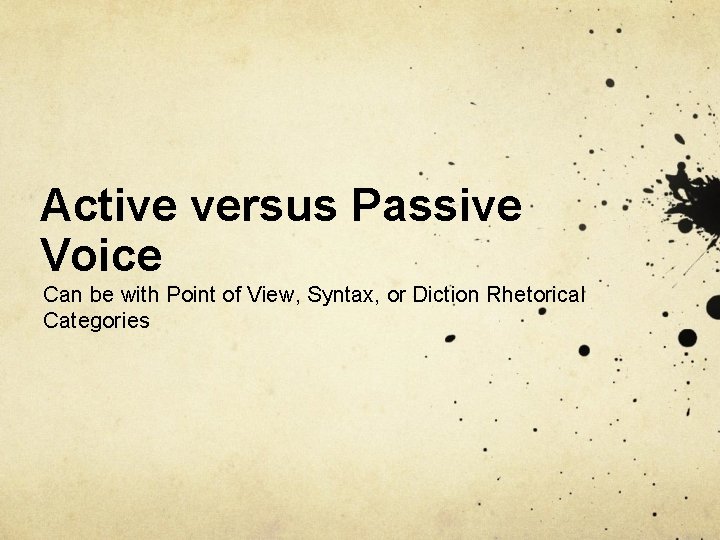 Active versus Passive Voice

Can be with Point of View, Syntax, or Diction Rhetorical Categories